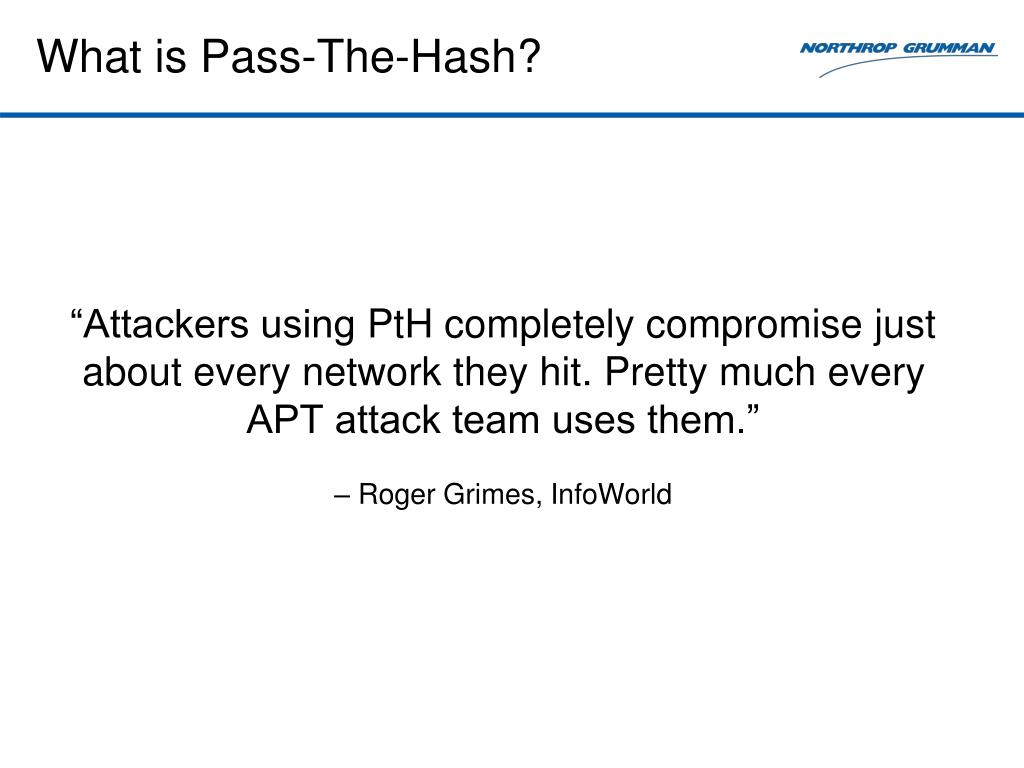 What is Pass-The-Hash?

NORTHROP GRUMMAN

“Attackers using PtH completely compromise just about every network they hit. Pretty much every APT attack team uses them.”

– Roger Grimes, InfoWorld